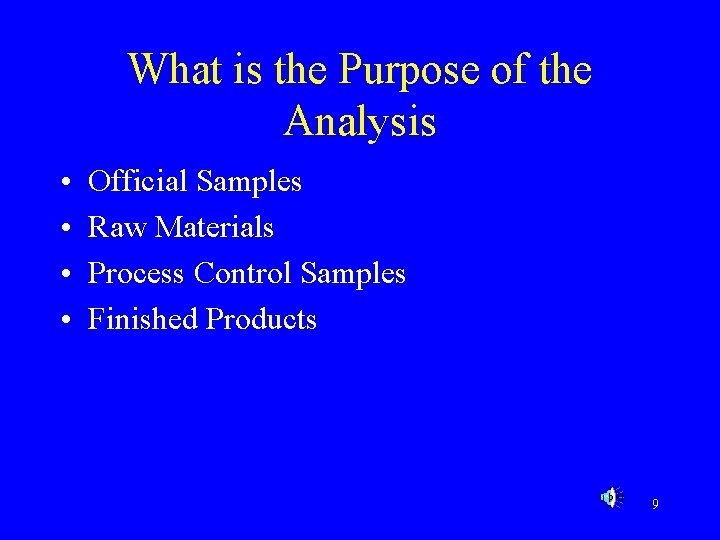 What is the Purpose of the Analysis

• Official Samples
• Raw Materials
• Process Control Samples
• Finished Products

9